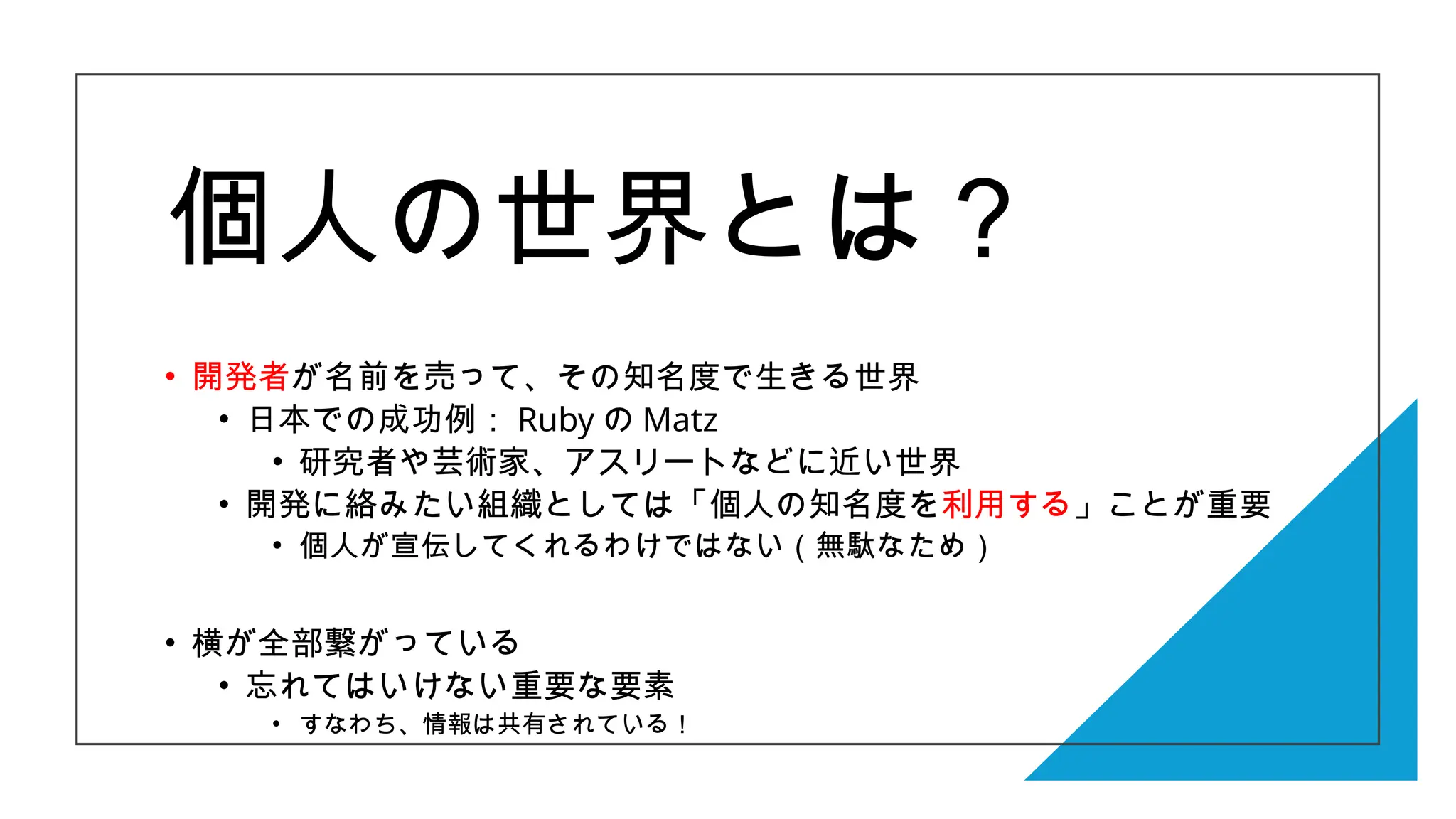 個人の世界とは？

• 開発者が名前を売って、その知名度で生きる世界
  • 日本での成功例： Ruby の Matz
    • 研究者や芸術家、アスリートなどに近い世界
  • 開発に絡みたい組織としては「個人の知名度を利用する」ことが重要
    • 個人が宣伝してくれるわけではない（無駄なため）

• 横が全部繋がっている
  • 忘れてはいけない重要な要素
    • すなわち、情報は共有されている！